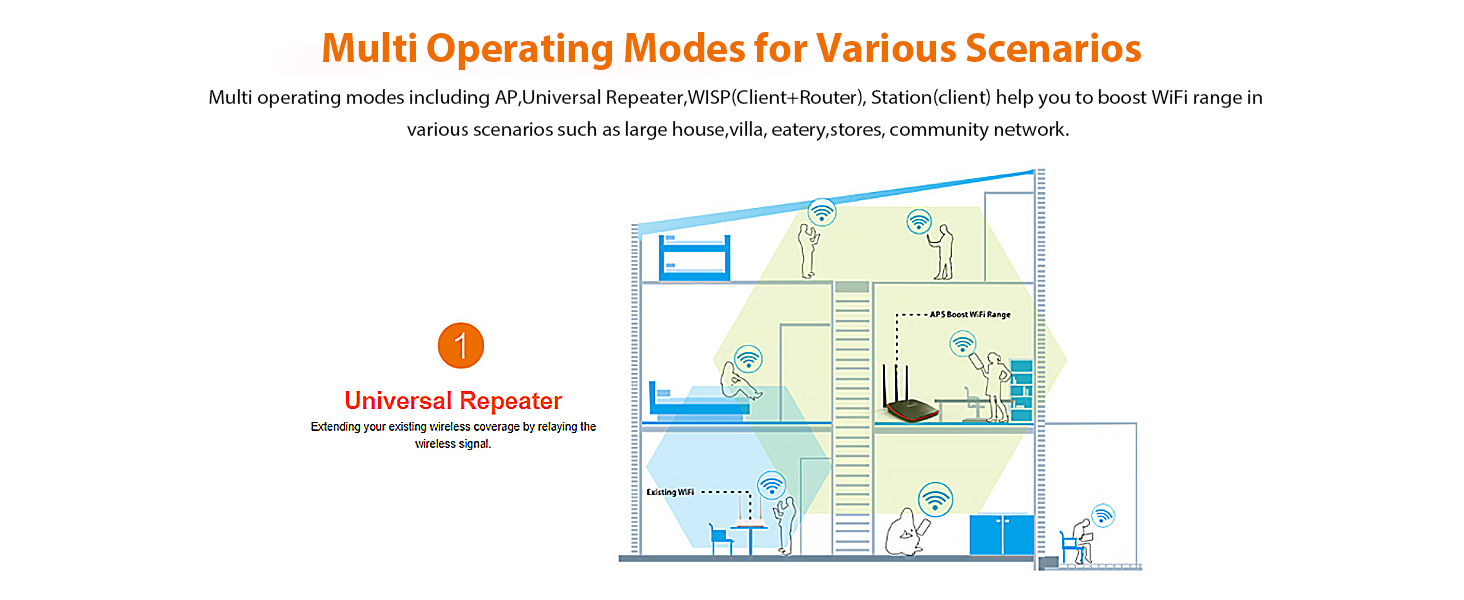 Multi Operating Modes for Various Scenarios

Multi operating modes including AP,Universal Repeater,WISP(Client+Router), Station(client) help you to boost WiFi range in various scenarios such as large house,villa, eatery,stores, community network.

1

Universal Repeater

Extending your existing wireless coverage by relaying the wireless signal.

AP5 Boost WiFi Range

Existing WiFi